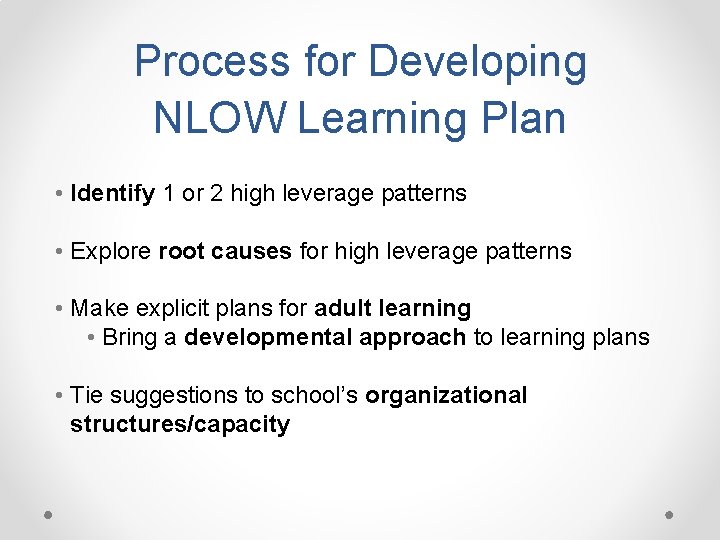 Process for Developing NLOW Learning Plan

• Identify 1 or 2 high leverage patterns

• Explore root causes for high leverage patterns

• Make explicit plans for adult learning
• Bring a developmental approach to learning plans

• Tie suggestions to school's organizational structures/capacity